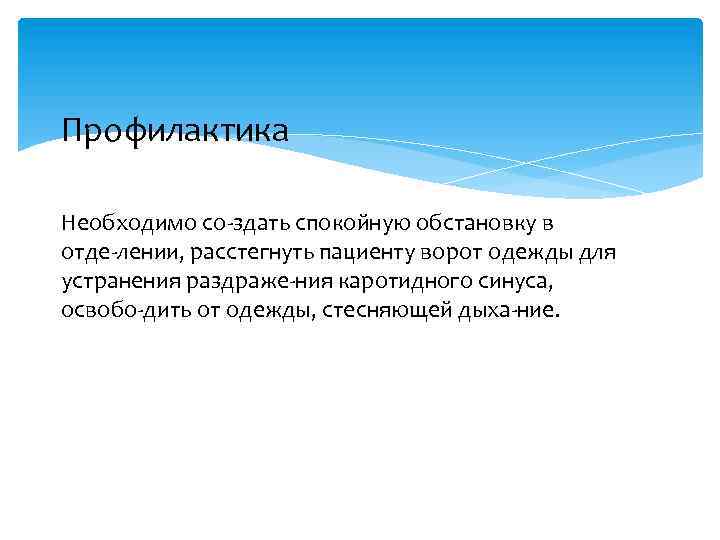 Профилактика

Необходимо со-здать спокойную обстановку в отде-лении, расстегнуть пациенту ворот одежды для устранения раздраже-ния каротидного синуса, освобо-дить от одежды, стесняющей дыха-ние.